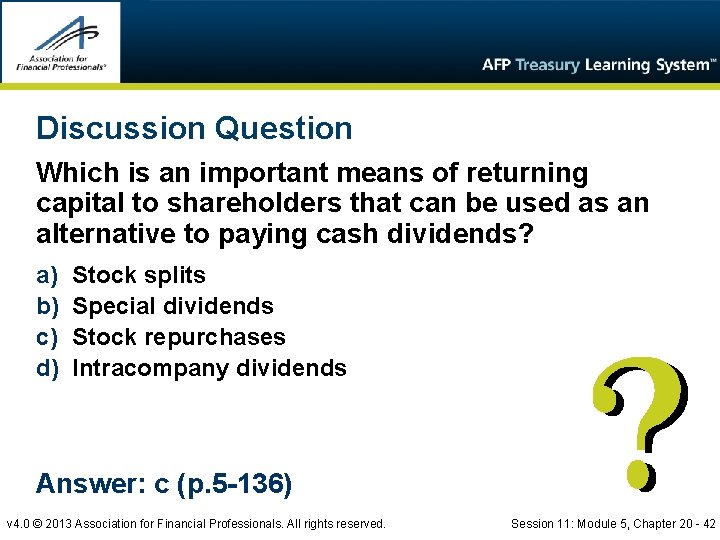 Association for Financial Professionals®

AFP Treasury Learning System™

Discussion Question

Which is an important means of returning capital to shareholders that can be used as an alternative to paying cash dividends?

a) Stock splits
b) Special dividends
c) Stock repurchases
d) Intracompany dividends

?

Answer: c (p.5-136)

v4.0 © 2013 Association for Financial Professionals. All rights reserved.

Session 11: Module 5, Chapter 20 - 42